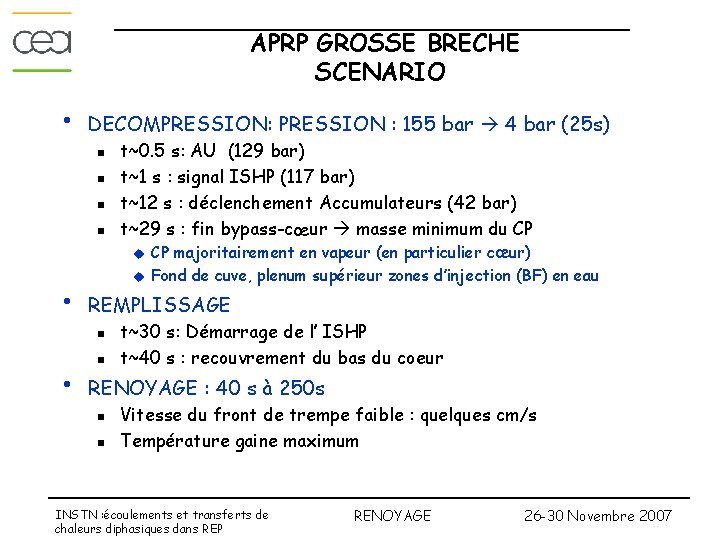 cea

APRP GROSSE BRECHE
SCENARIO

• DECOMPRESSION: PRESSION : 155 bar → 4 bar (25s)
  ▪ t~0.5 s: AU (129 bar)
  ▪ t~1 s : signal ISHP (117 bar)
  ▪ t~12 s : déclenchement Accumulateurs (42 bar)
  ▪ t~29 s : fin bypass-cœur → masse minimum du CP
    ◆ CP majoritairement en vapeur (en particulier cœur)
    ◆ Fond de cuve, plenum supérieur zones d'injection (BF) en eau

• REMPLISSAGE
  ▪ t~30 s: Démarrage de l' ISHP
  ▪ t~40 s : recouvrement du bas du coeur

• RENOYAGE : 40 s à 250s
  ▪ Vitesse du front de trempe faible : quelques cm/s
  ▪ Température gaine maximum

INSTN :écoulements et transferts de chaleurs diphasiques dans REP

RENOYAGE

26-30 Novembre 2007